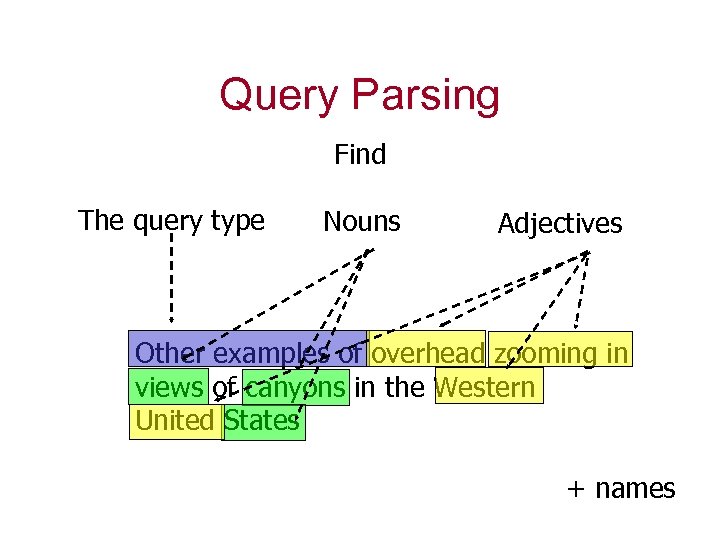 Query Parsing

Find

The query type

Nouns

Adjectives

Other examples of overhead zooming in views of canyons in the Western United States

+ names